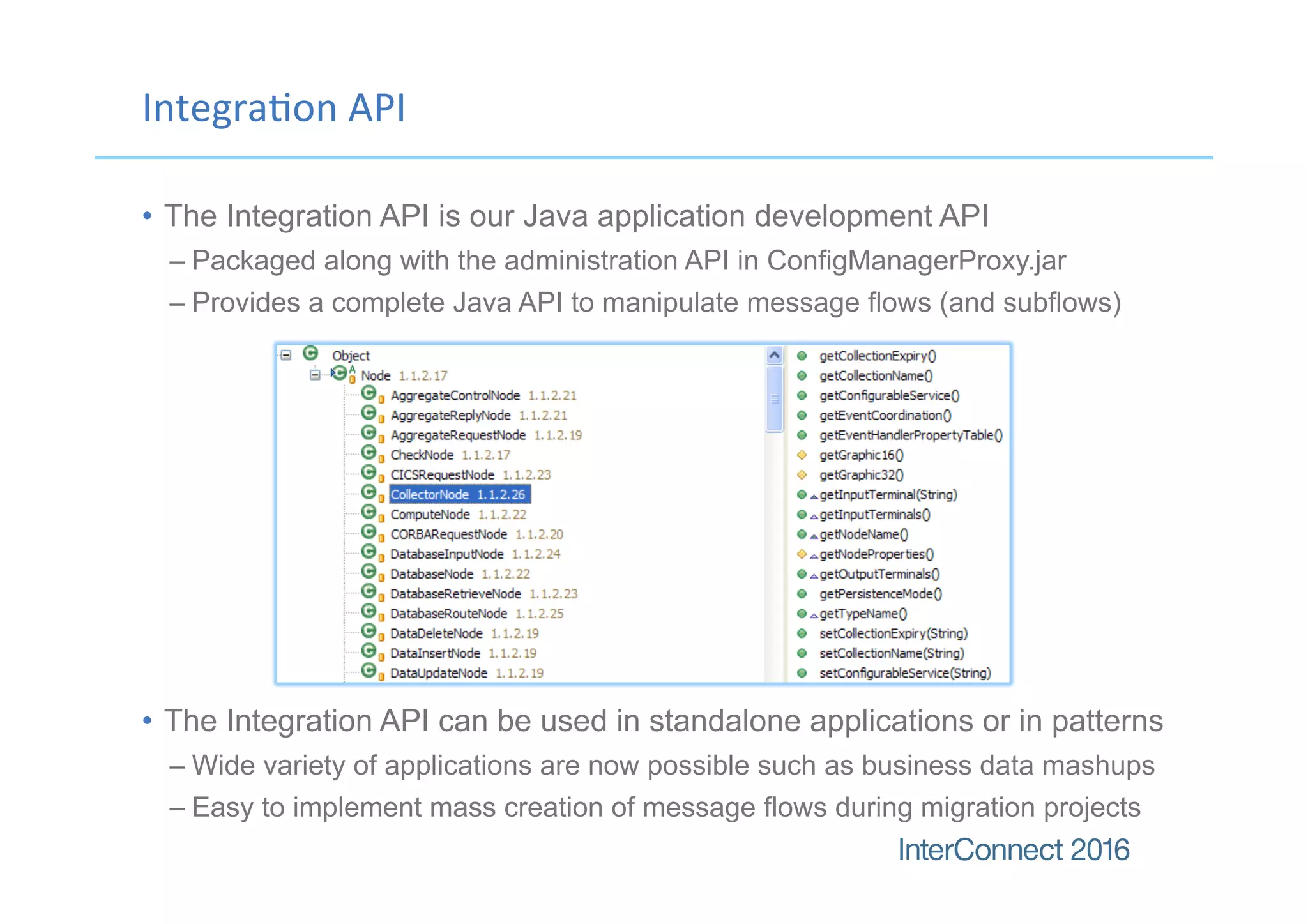 Integration API

• The Integration API is our Java application development API
– Packaged along with the administration API in ConfigManagerProxy.jar
– Provides a complete Java API to manipulate message flows (and subflows)

Object
Node 1.1.2.17
AggregateControlNode 1.1.2.21
AggregateReplyNode 1.1.2.21
AggregateRequestNode 1.1.2.19
CheckNode 1.1.2.17
CICSRequestNode 1.1.2.23
CollectorNode 1.1.2.26
ComputeNode 1.1.2.22
CORBARequestNode 1.1.2.20
DatabaseInputNode 1.1.2.24
DatabaseNode 1.1.2.22
DatabaseRetrieveNode 1.1.2.23
DatabaseRouteNode 1.1.2.25
DataDeleteNode 1.1.2.19
DataInsertNode 1.1.2.19
DataUpdateNode 1.1.2.19

getCollectionExpiry()
getCollectionName()
getConfigurableService()
getEventCoordination()
getEventHandlerPropertyTable()
getGraphic16()
getGraphic32()
getInputTerminal(String)
getInputTerminals()
getNodeName()
getNodeProperties()
getOutputTerminals()
getPersistenceMode()
getTypeName()
setCollectionExpiry(String)
setCollectionName(String)
setConfigurableService(String)

• The Integration API can be used in standalone applications or in patterns
– Wide variety of applications are now possible such as business data mashups
– Easy to implement mass creation of message flows during migration projects

InterConnect 2016